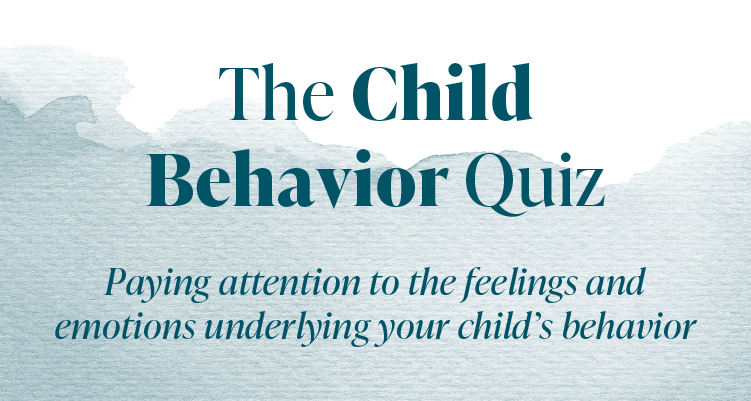 The Child Behavior Quiz

Paying attention to the feelings and emotions underlying your child’s behavior